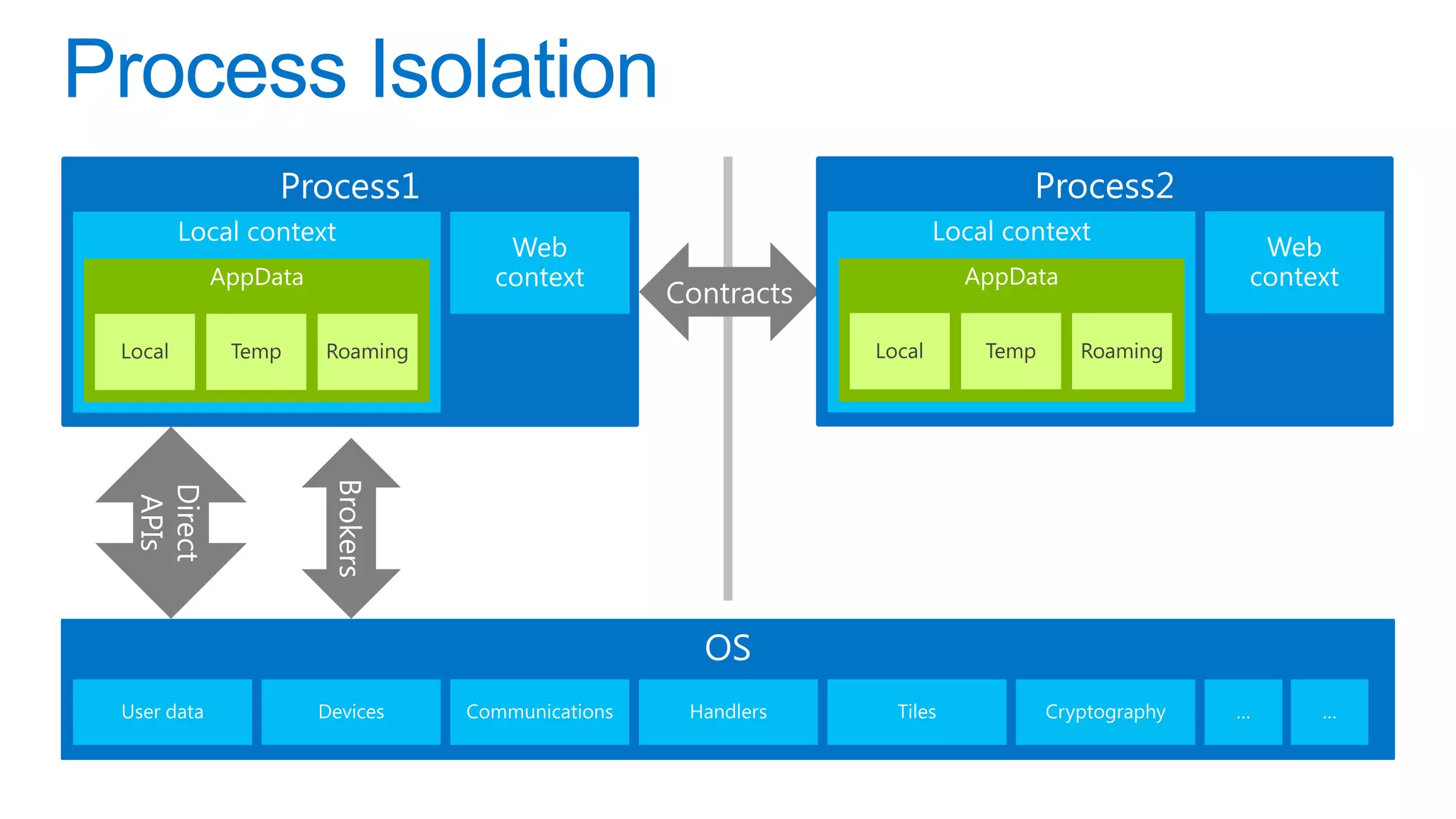 Process Isolation

Process1

Local context

AppData

Local

Temp

Roaming

Web context

Contracts

Process2

Local context

AppData

Local

Temp

Roaming

Web context

Direct APIs

Brokers

OS

User data

Devices

Communications

Handlers

Tiles

Cryptography

...

...